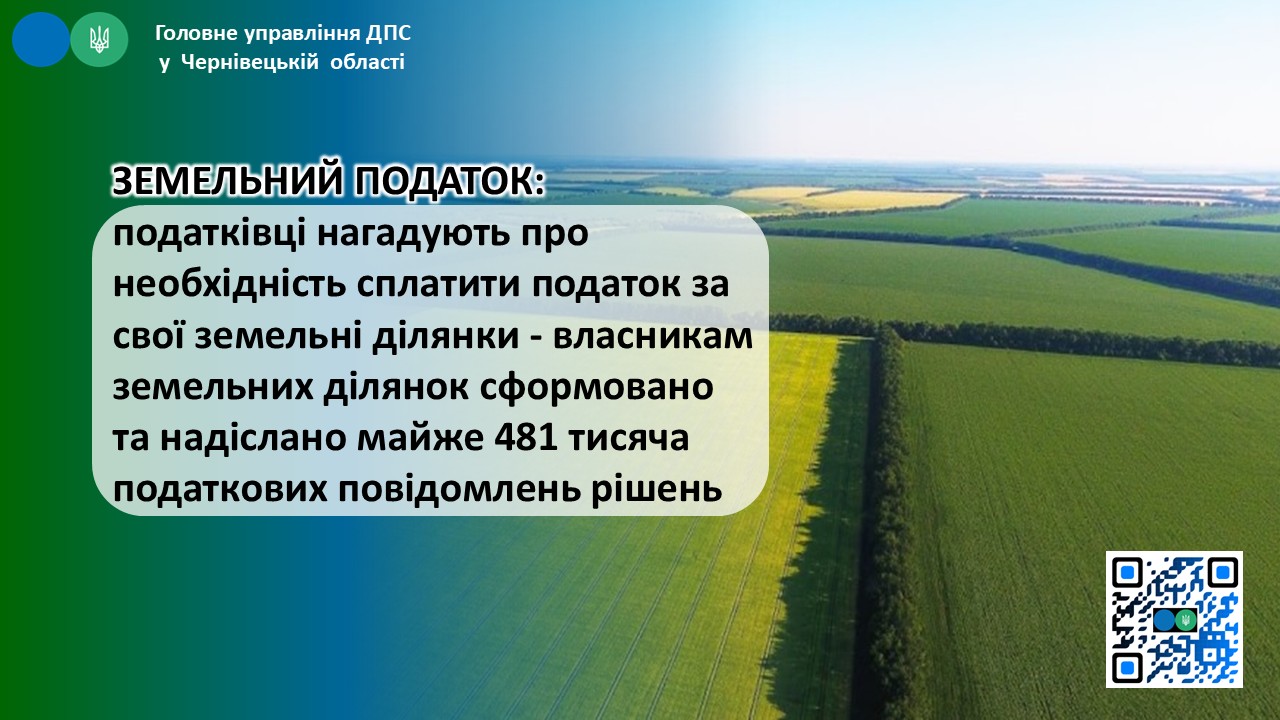 Головне управління ДПС
у Чернівецькій області

ЗЕМЕЛЬНИЙ ПОДАТОК:
податківці нагадують про необхідність сплатити податок за свої земельні ділянки - власникам земельних ділянок сформовано та надіслано майже 481 тисяча податкових повідомлень рішень